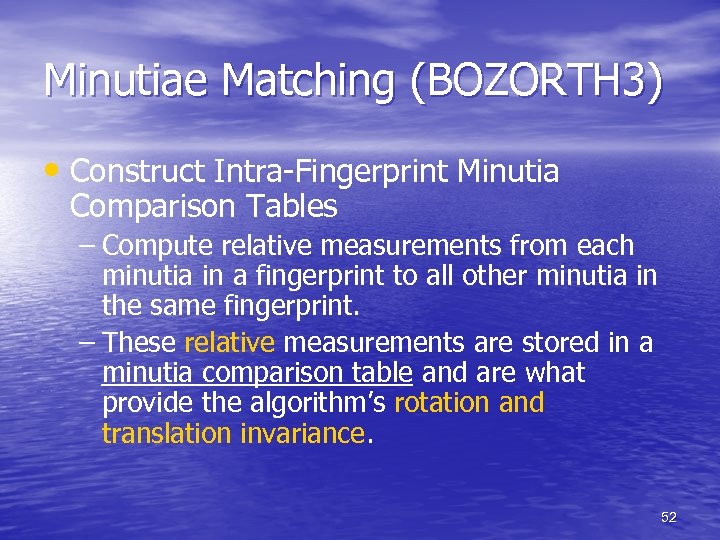 Minutiae Matching (BOZORTH3)

• Construct Intra-Fingerprint Minutia Comparison Tables

– Compute relative measurements from each minutia in a fingerprint to all other minutia in the same fingerprint.

– These relative measurements are stored in a minutia comparison table and are what provide the algorithm's rotation and translation invariance.

52